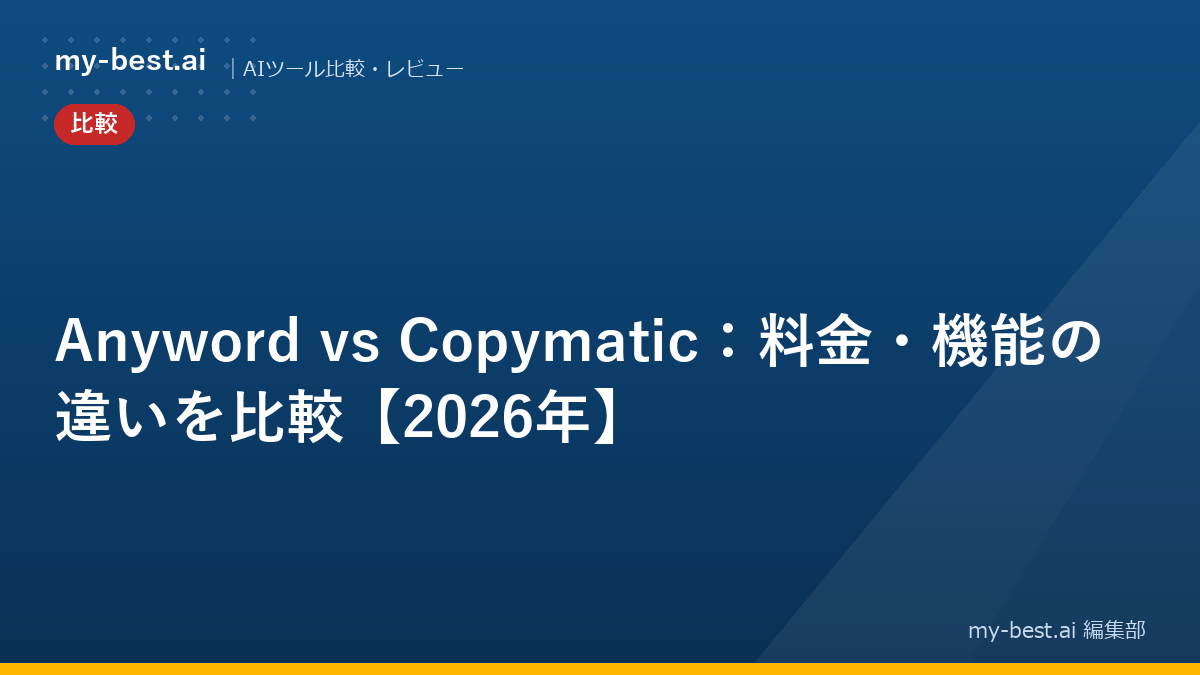 my-best.ai

| AIツール比較・レビュー

比較

Anyword vs Copymatic：料金・機能の違いを比較【2026年】

my-best.ai 編集部